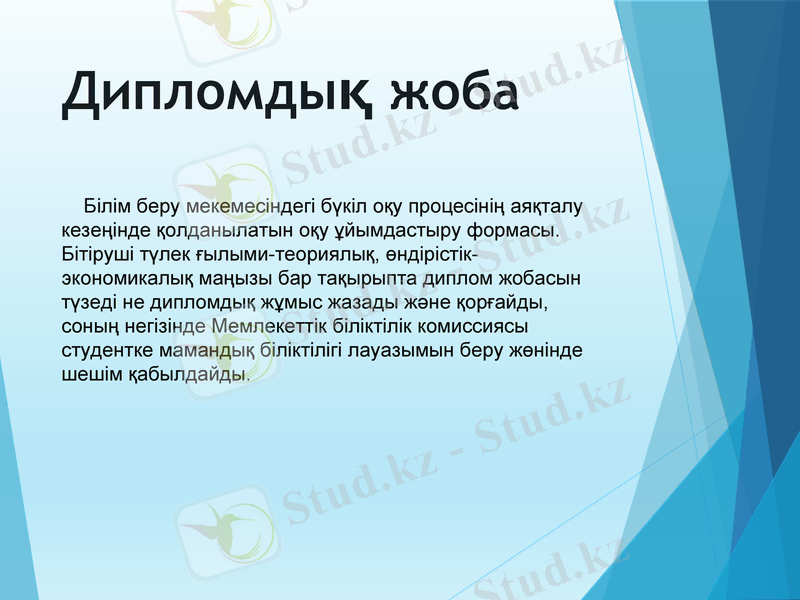 Дипломдық жоба

Білім беру мекемесіндегі бүкіл оқу процесінің аяқталу кезеңінде қолданылатын оқу ұйымдастыру формасы. Бітіруші түлек ғылыми-теориялық, өндірістік-экономикалық маңызы бар тақырыпта диплом жобасын түзеді не дипломдық жұмыс жазады және қорғайды, соның негізінде Мемлекеттік біліктілік комиссиясы студентке мамандық біліктілігі лауазымын беру жөнінде шешім қабылдайды.

Stud.kz - Stud.kz
Stud.kz - Stud.kz
Stud.kz - Stud.kz
Stud.kz